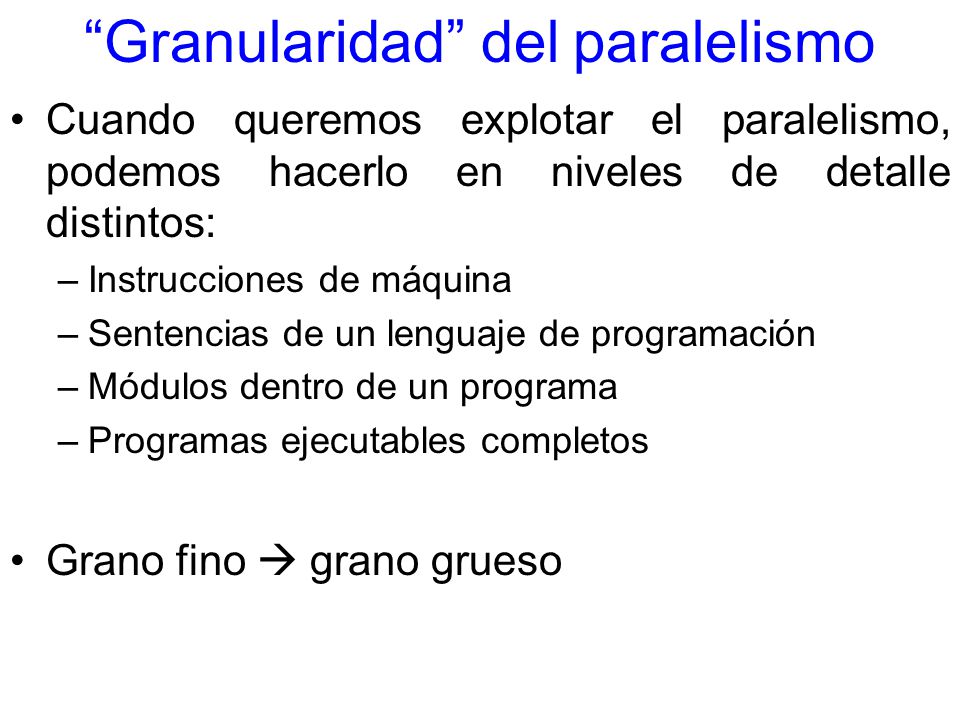 “Granularidad” del paralelismo

• Cuando queremos explotar el paralelismo, podemos hacerlo en niveles de detalle distintos:
– Instrucciones de máquina
– Sentencias de un lenguaje de programación
– Módulos dentro de un programa
– Programas ejecutables completos

• Grano fino → grano grueso